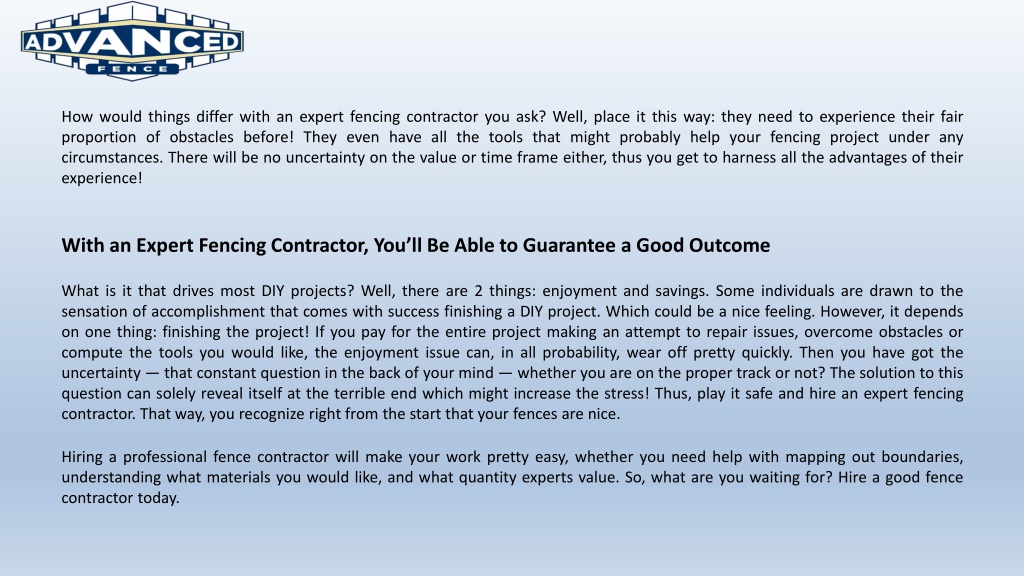 ADVANCED
FENCE

How would things differ with an expert fencing contractor you ask? Well, place it this way: they need to experience their fair proportion of obstacles before! They even have all the tools that might probably help your fencing project under any circumstances. There will be no uncertainty on the value or time frame either, thus you get to harness all the advantages of their experience!

With an Expert Fencing Contractor, You'll Be Able to Guarantee a Good Outcome

What is it that drives most DIY projects? Well, there are 2 things: enjoyment and savings. Some individuals are drawn to the sensation of accomplishment that comes with success finishing a DIY project. Which could be a nice feeling. However, it depends on one thing: finishing the project! If you pay for the entire project making an attempt to repair issues, overcome obstacles or compute the tools you would like, the enjoyment issue can, in all probability, wear off pretty quickly. Then you have got the uncertainty — that constant question in the back of your mind — whether you are on the proper track or not? The solution to this question can solely reveal itself at the terrible end which might increase the stress! Thus, play it safe and hire an expert fencing contractor. That way, you recognize right from the start that your fences are nice.

Hiring a professional fence contractor will make your work pretty easy, whether you need help with mapping out boundaries, understanding what materials you would like, and what quantity experts value. So, what are you waiting for? Hire a good fence contractor today.